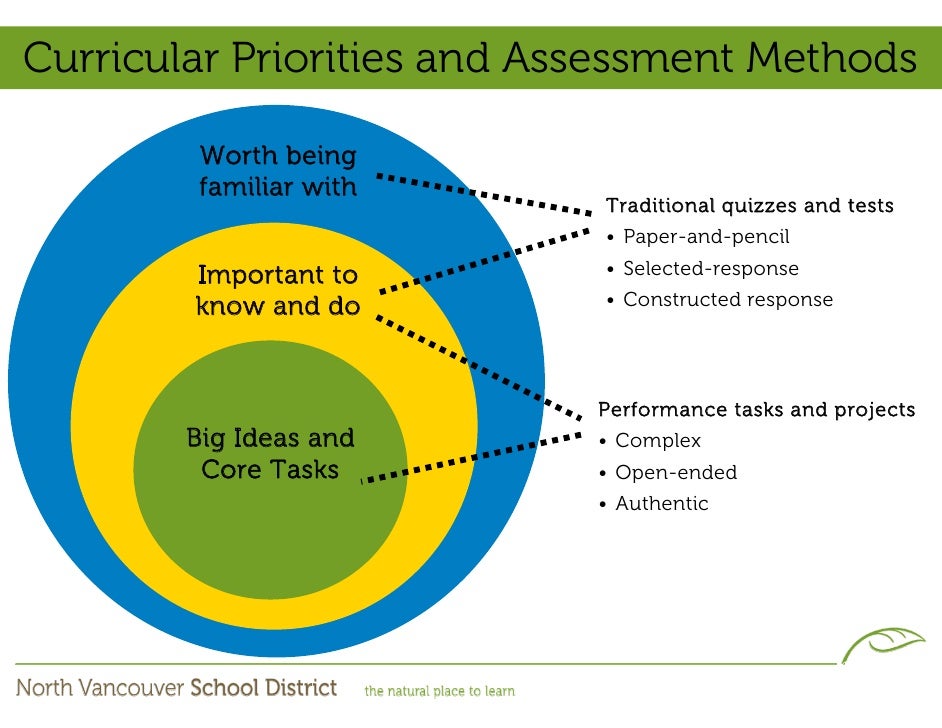 Curricular Priorities and Assessment Methods

Worth being familiar with

Important to know and do

Big Ideas and Core Tasks

Traditional quizzes and tests
• Paper-and-pencil
• Selected-response
• Constructed response

Performance tasks and projects
• Complex
• Open-ended
• Authentic

North Vancouver School District the natural place to learn